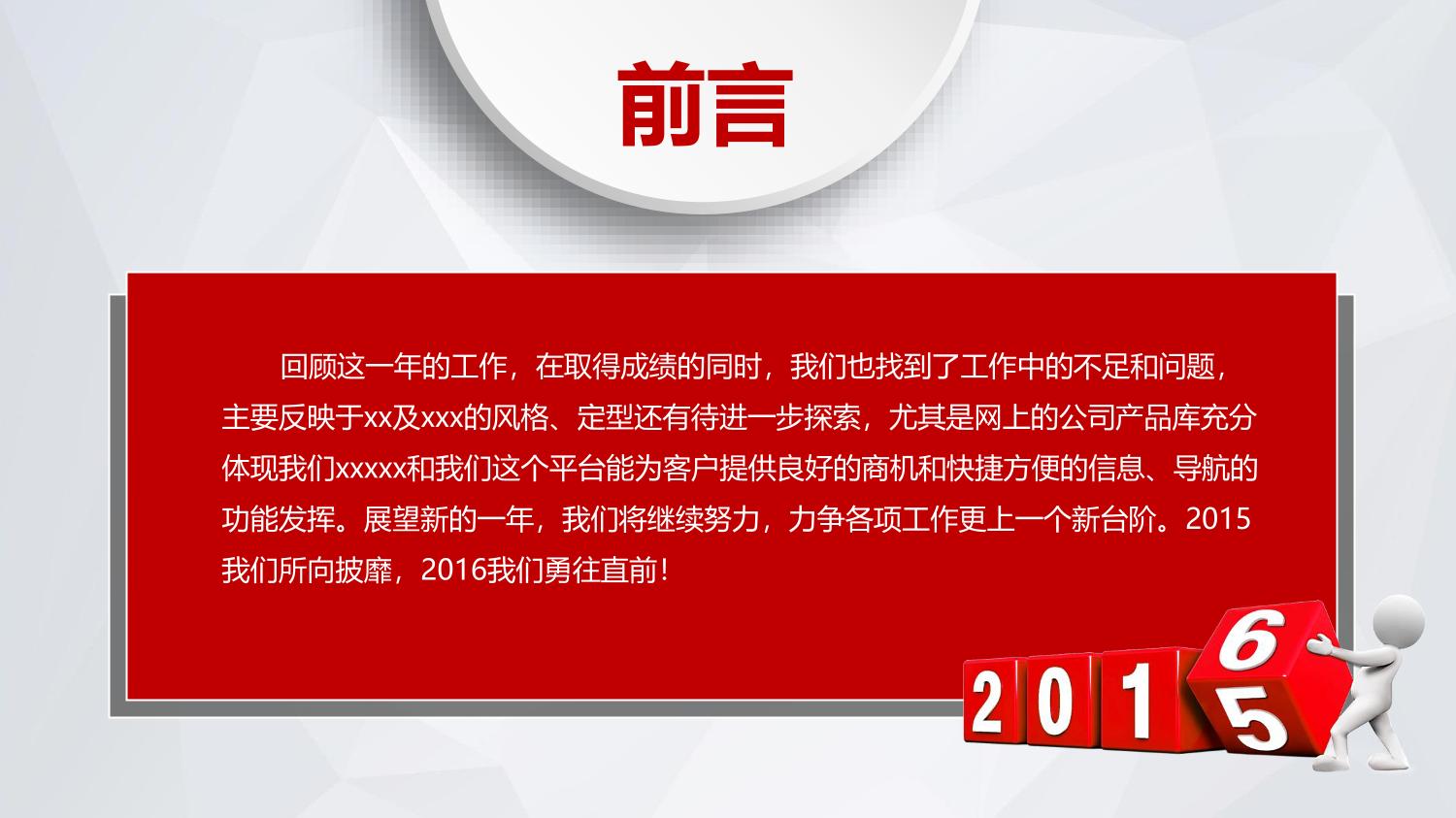 前言

回顾这一年的工作，在取得成绩的同时，我们也找到了工作中的不足和问题，主要反映于xx及xxx的风格、定型还有待进一步探索，尤其是网上的公司产品库充分体现我们xxxxx和我们这个平台能为客户提供良好的商机和快捷方便的信息、导航的功能发挥。展望新的一年，我们将继续努力，力争各项工作更上一个新台阶。2015我们所向披靡，2016我们勇往直前！

2 0 1 6 5